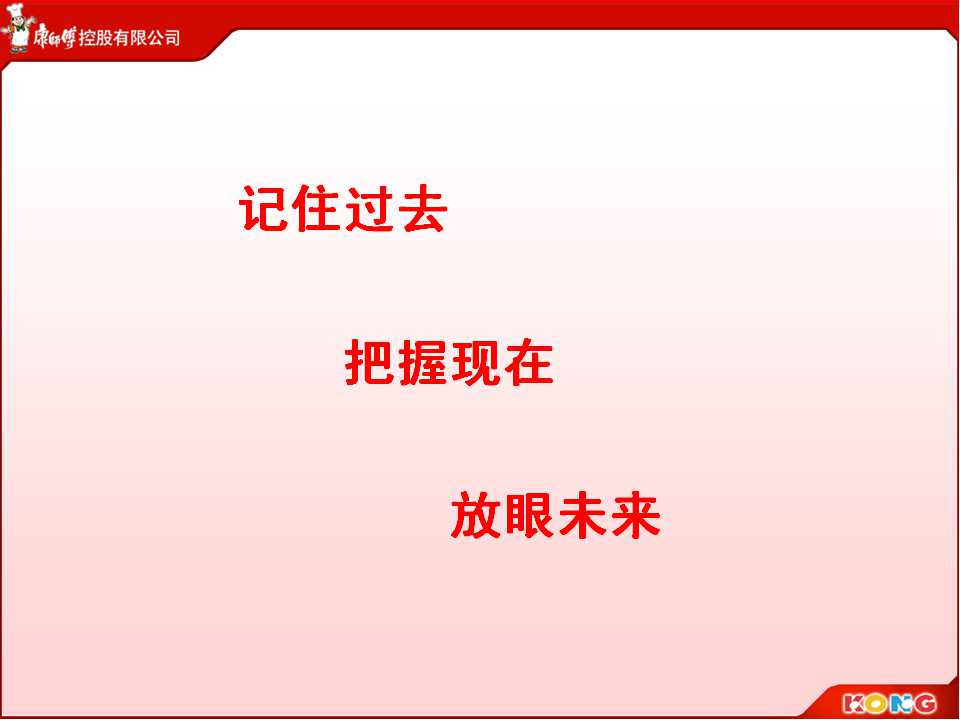 康师傅控股有限公司

记住过去

把握现在

放眼未来

KONG